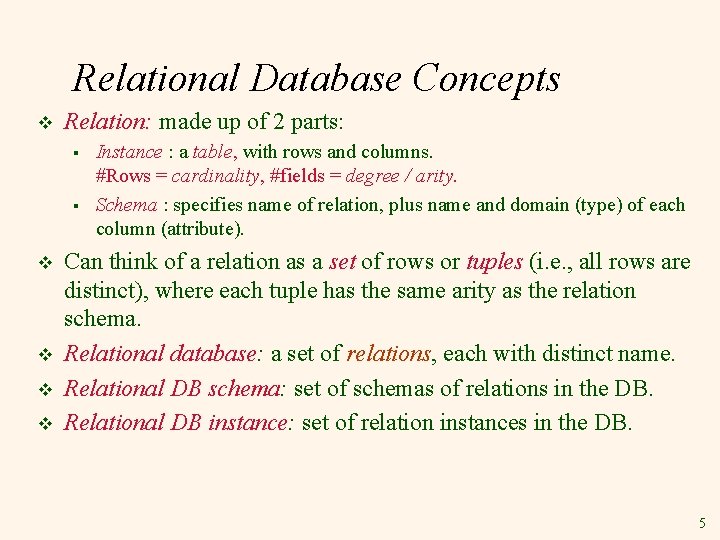 Relational Database Concepts

❖ Relation: made up of 2 parts:

▪ Instance : a table, with rows and columns. #Rows = cardinality, #fields = degree / arity.

▪ Schema : specifies name of relation, plus name and domain (type) of each column (attribute).

❖ Can think of a relation as a set of rows or tuples (i.e., all rows are distinct), where each tuple has the same arity as the relation schema.

❖ Relational database: a set of relations, each with distinct name.

❖ Relational DB schema: set of schemas of relations in the DB.

❖ Relational DB instance: set of relation instances in the DB.

5